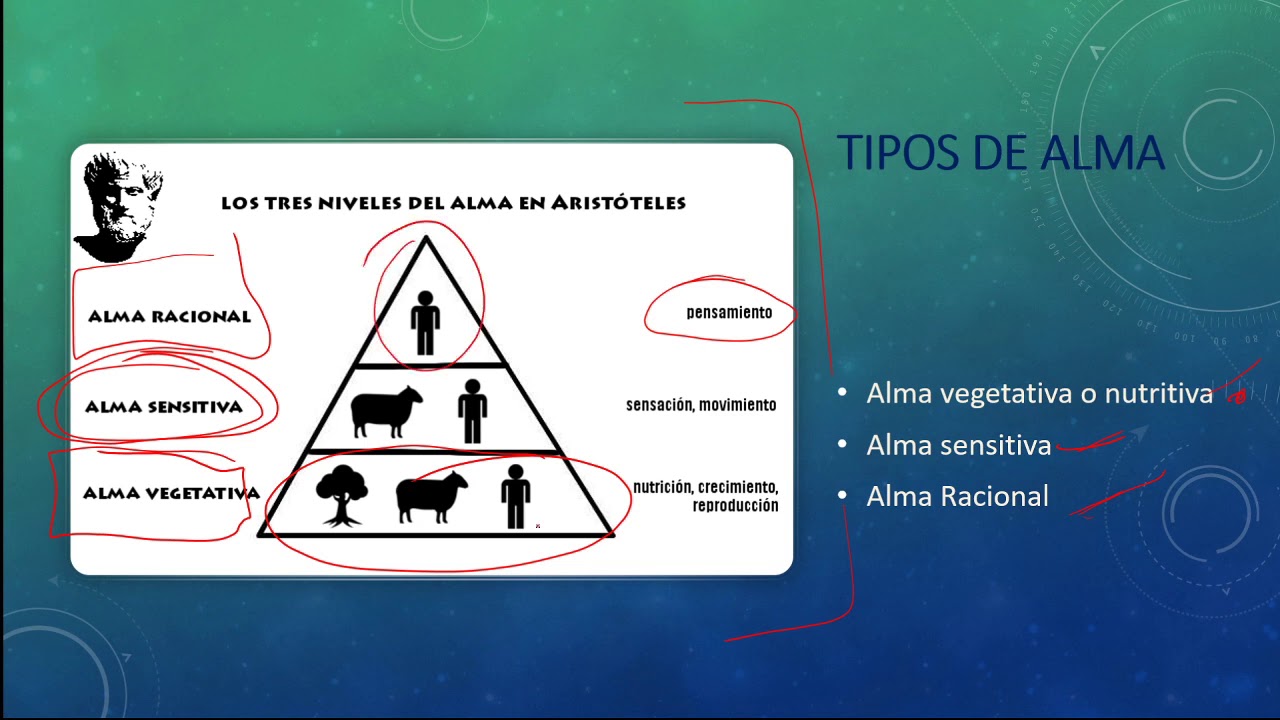 LOS TRES NIVELES DEL ALMA EN ARISTÓTELES

ALMA RACIONAL

ALMA SENSITIVA

ALMA VEGETATIVA

pensamiento

sensación, movimiento

nutrición, crecimiento, reproducción

TIPOS DE ALMA

• Alma vegetativa o nutritiva
• Alma sensitiva
• Alma Racional